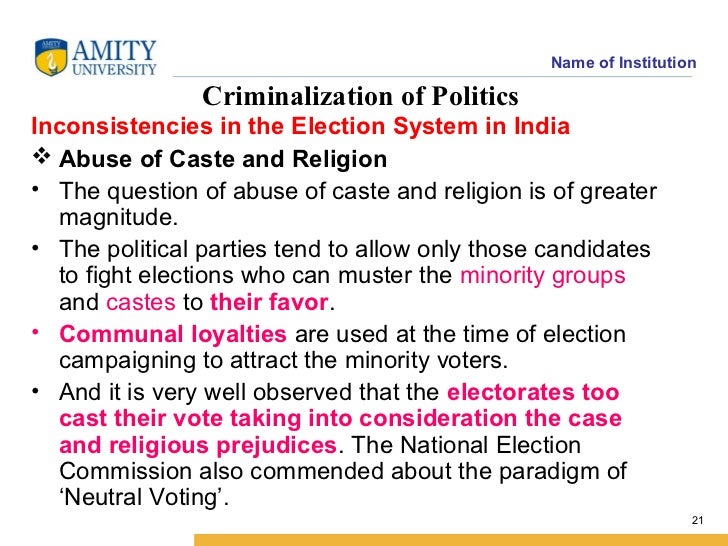 AMITY UNIVERSITY

Name of Institution

Criminalization of Politics

Inconsistencies in the Election System in India

❖ Abuse of Caste and Religion

• The question of abuse of caste and religion is of greater magnitude.

• The political parties tend to allow only those candidates to fight elections who can muster the minority groups and castes to their favor.

• Communal loyalties are used at the time of election campaigning to attract the minority voters.

• And it is very well observed that the electorates too cast their vote taking into consideration the case and religious prejudices. The National Election Commission also commended about the paradigm of 'Neutral Voting'.

21